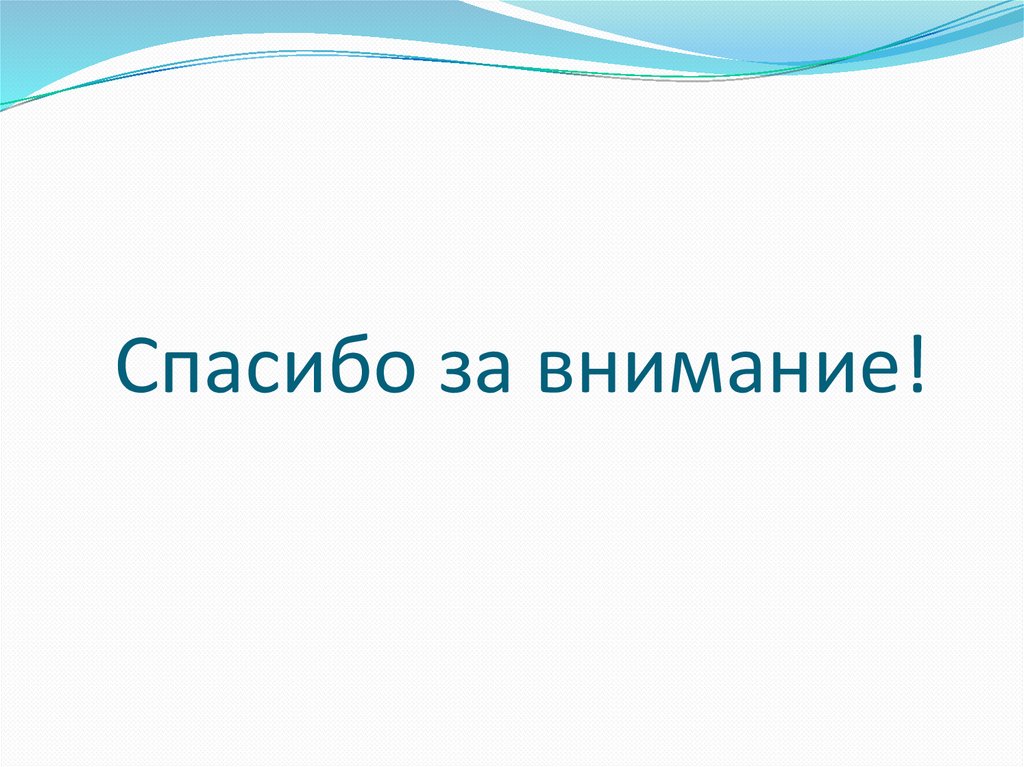 Спасибо за внимание!